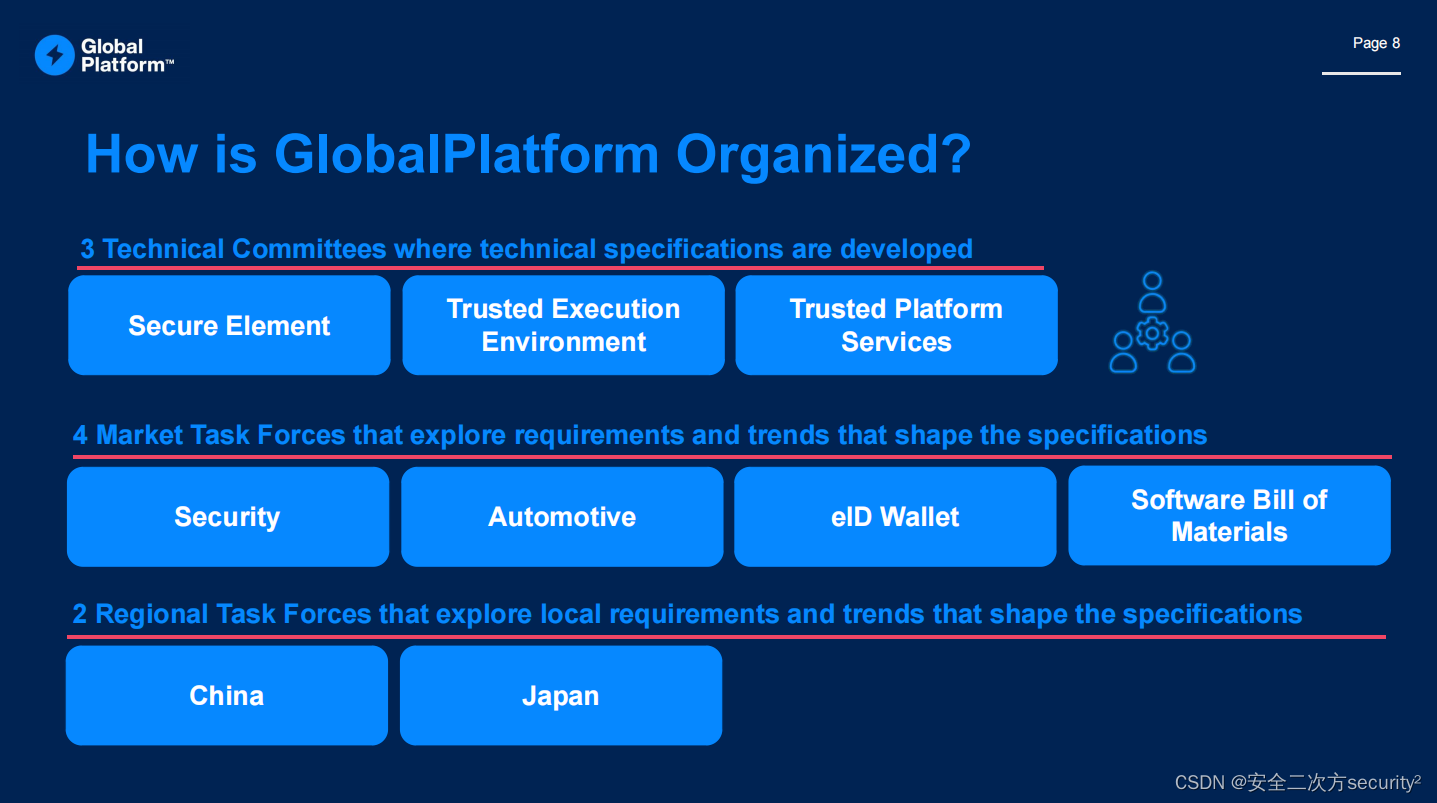 Global Platform™

Page 8

How is GlobalPlatform Organized?

3 Technical Committees where technical specifications are developed

Secure Element

Trusted Execution Environment

Trusted Platform Services

4 Market Task Forces that explore requirements and trends that shape the specifications

Security

Automotive

eID Wallet

Software Bill of Materials

2 Regional Task Forces that explore local requirements and trends that shape the specifications

China

Japan

CSDN @安全二次方security²